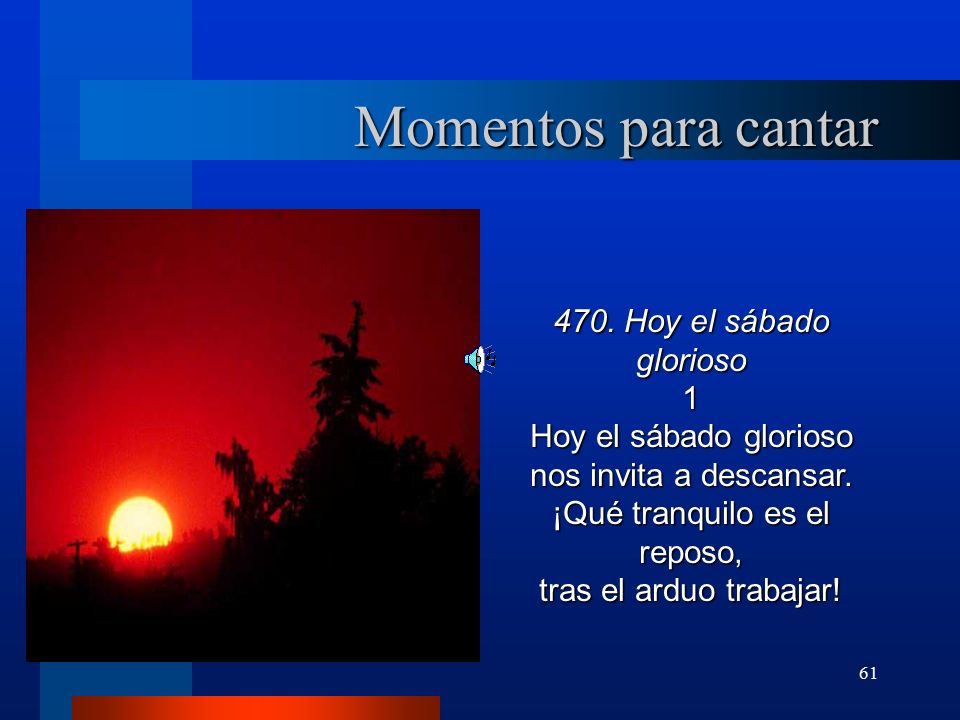 Momentos para cantar

470. Hoy el sábado glorioso
1
Hoy el sábado glorioso
nos invita a descansar.
¡Qué tranquilo es el reposo,
tras el arduo trabajar!

61